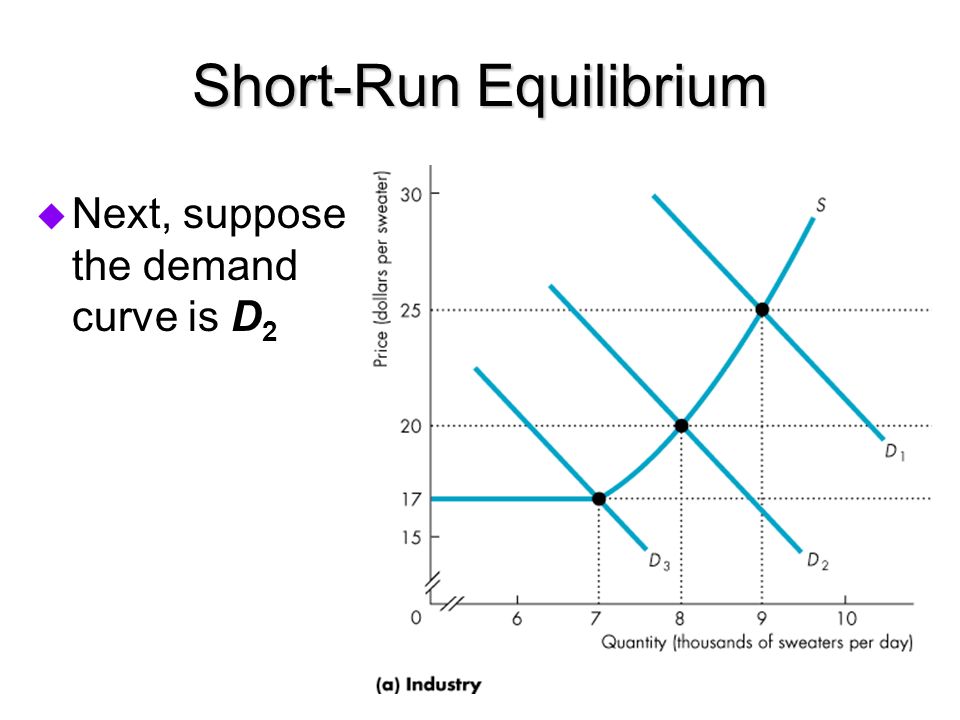 Short-Run Equilibrium

Next, suppose the demand curve is $D_2$

Price (dollars per sweater)

30
25
20
17
15
0

S
$D_1$
$D_2$
$D_3$

6
7
8
9
10

Quantity (thousands of sweaters per day)

(a) Industry